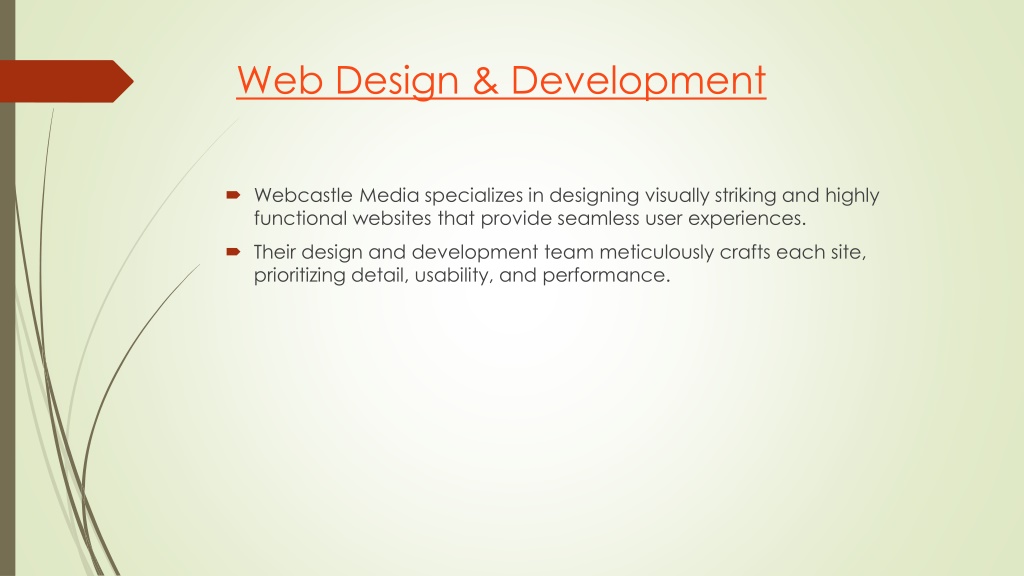 Web Design & Development

Webcastle Media specializes in designing visually striking and highly functional websites that provide seamless user experiences.

Their design and development team meticulously crafts each site, prioritizing detail, usability, and performance.